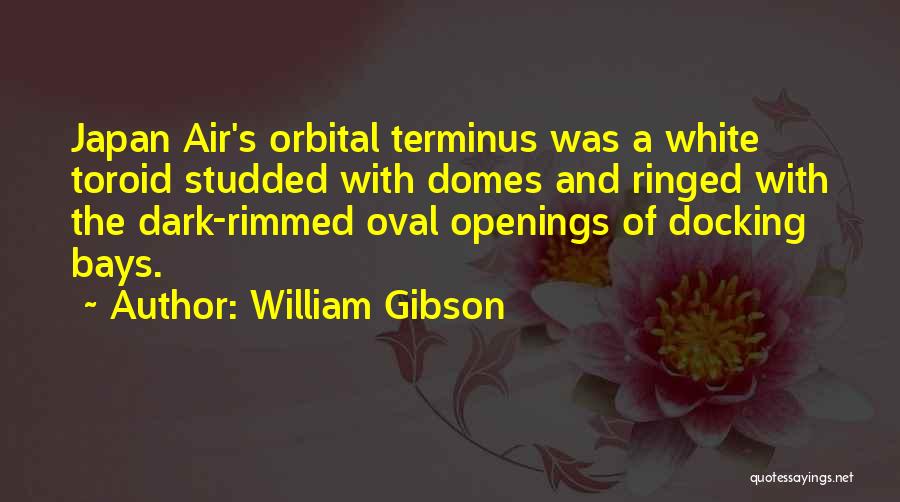 Japan Air's orbital terminus was a white toroid studded with domes and ringed with the dark-rimmed oval openings of docking bays.

~ Author: William Gibson

quotessayings.net